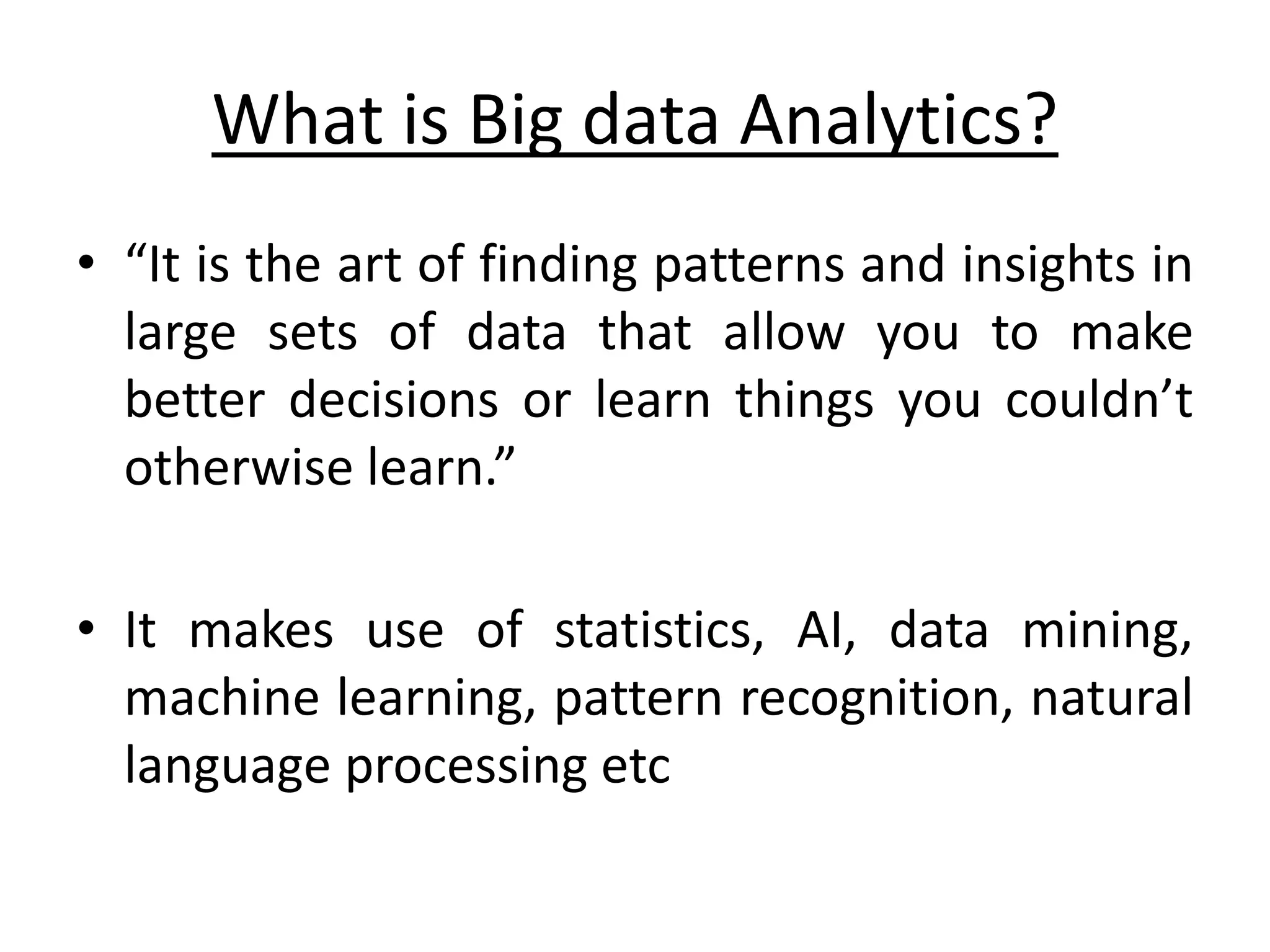 What is Big data Analytics?

• “It is the art of finding patterns and insights in large sets of data that allow you to make better decisions or learn things you couldn’t otherwise learn.”

• It makes use of statistics, AI, data mining, machine learning, pattern recognition, natural language processing etc